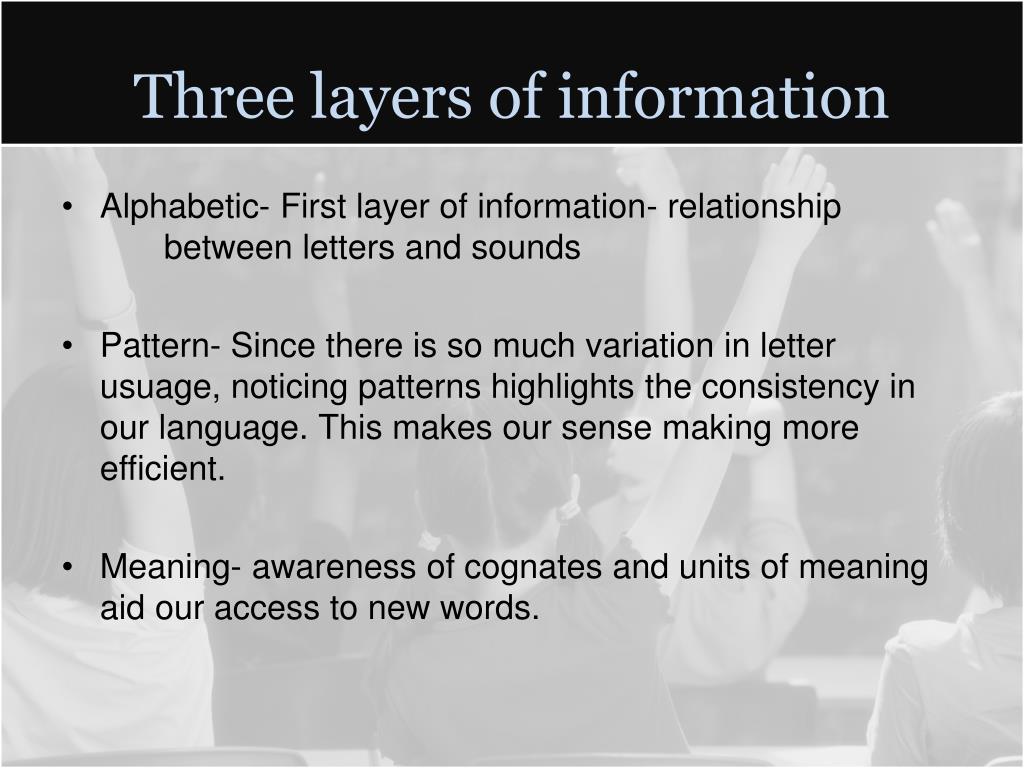 Three layers of information

• Alphabetic- First layer of information- relationship between letters and sounds

• Pattern- Since there is so much variation in letter usuage, noticing patterns highlights the consistency in our language. This makes our sense making more efficient.

• Meaning- awareness of cognates and units of meaning aid our access to new words.